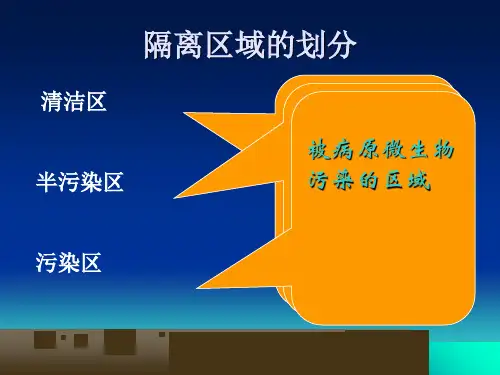 隔离区域的划分

清洁区

半污染区

污染区

被病原微生物污染的区域